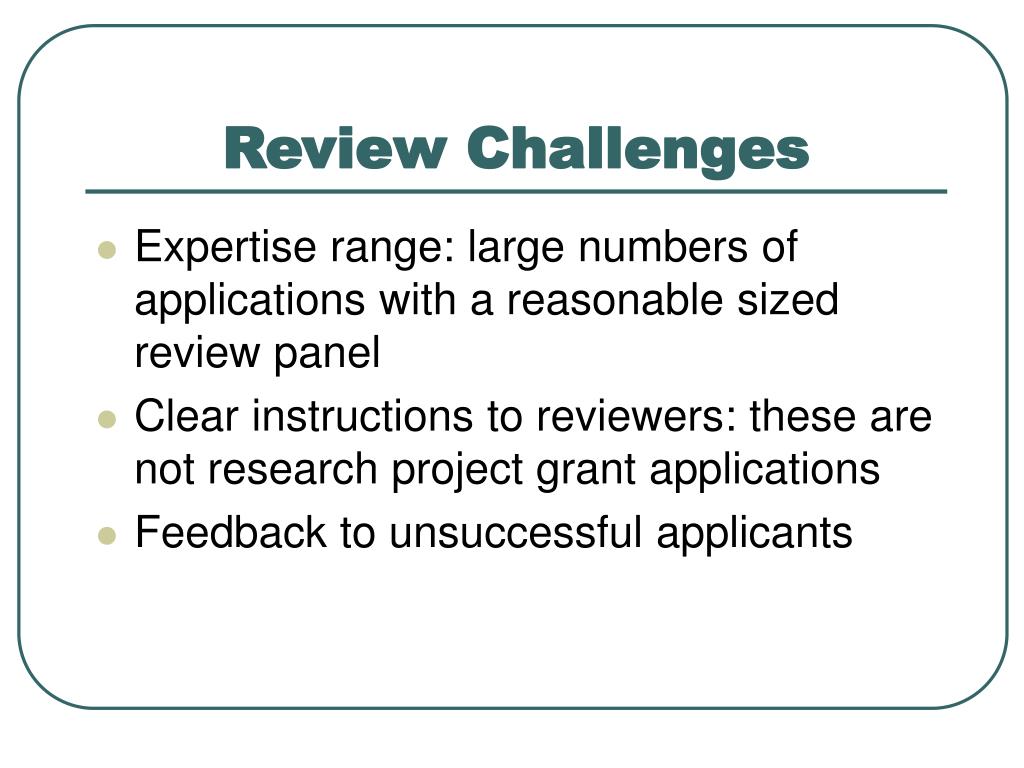 Review Challenges

- Expertise range: large numbers of applications with a reasonable sized review panel
- Clear instructions to reviewers: these are not research project grant applications
- Feedback to unsuccessful applicants